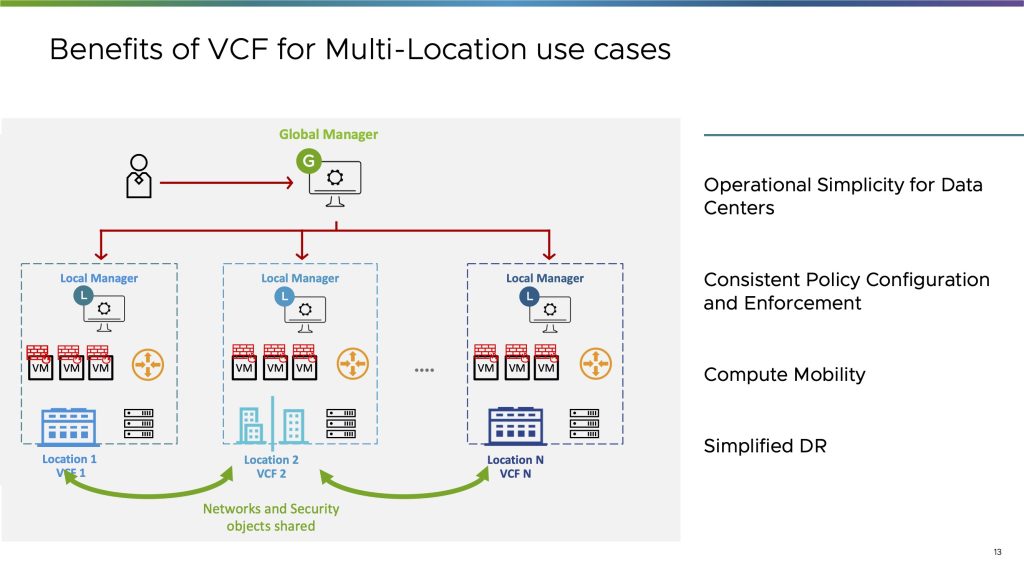 Benefits of VCF for Multi-Location use cases

Global Manager

G

Local Manager

L

VM VM VM

Location 1
VCF 1

Local Manager

L

VM VM VM

Location 2
VCF 2

....

Local Manager

L

VM VM VM

Location N
VCF N

Networks and Security objects shared

Operational Simplicity for Data Centers

Consistent Policy Configuration and Enforcement

Compute Mobility

Simplified DR

13